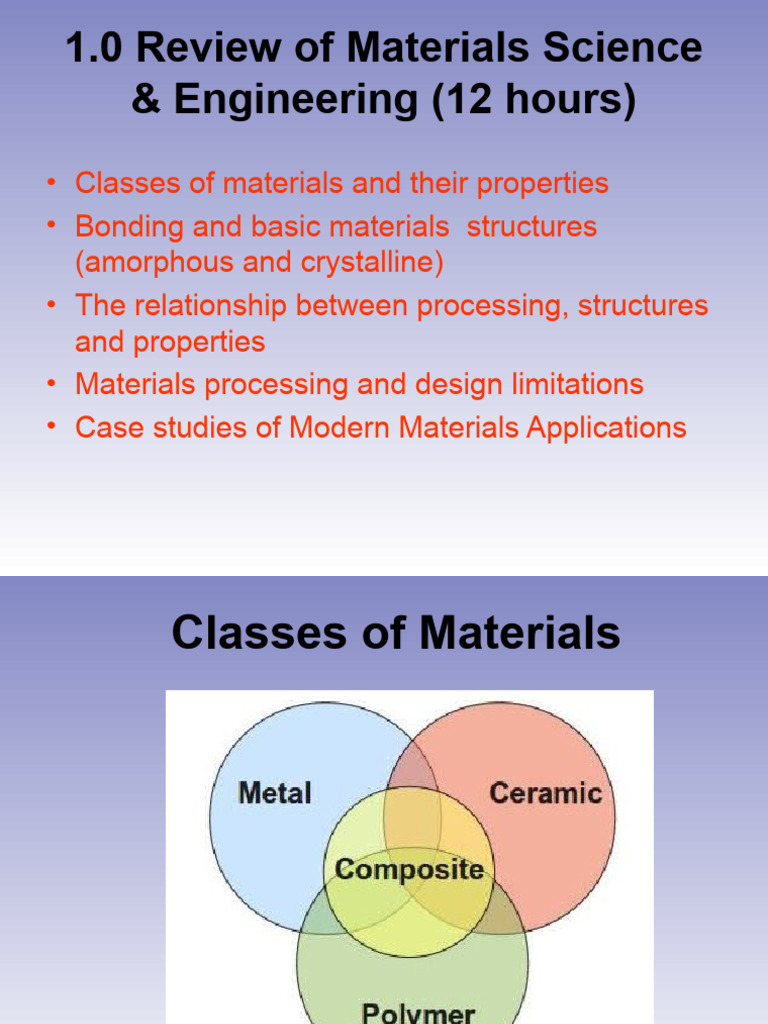 1.0 Review of Materials Science & Engineering (12 hours)

• Classes of materials and their properties
• Bonding and basic materials structures (amorphous and crystalline)
• The relationship between processing, structures and properties
• Materials processing and design limitations
• Case studies of Modern Materials Applications

Classes of Materials

Metal

Ceramic

Composite

Polymer